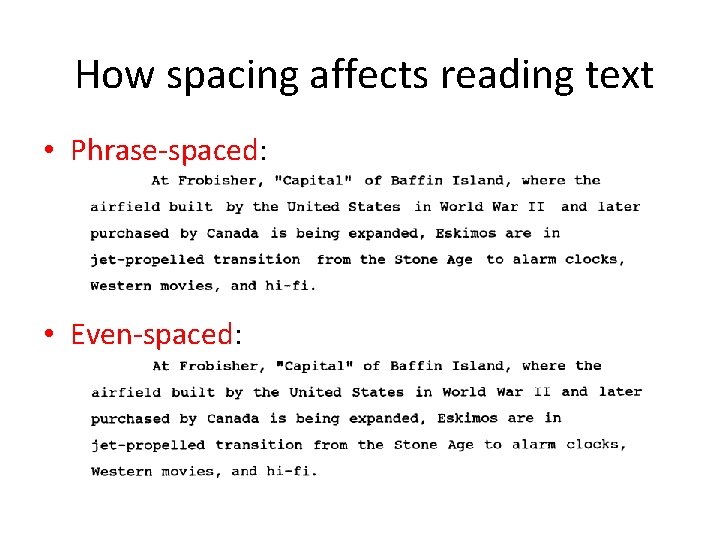 How spacing affects reading text

• Phrase-spaced:

At Frobisher, "Capital" of Baffin Island, where the airfield built by the United States in World War II and later purchased by Canada is being expanded, Eskimos are in jet-propelled transition from the Stone Age to alarm clocks, Western movies, and hi-fi.

• Even-spaced:

At Frobisher, "Capital" of Baffin Island, where the airfield built by the United States in World War II and later purchased by Canada is being expanded, Eskimos are in jet-propelled transition from the Stone Age to alarm clocks, Western movies, and hi-fi.